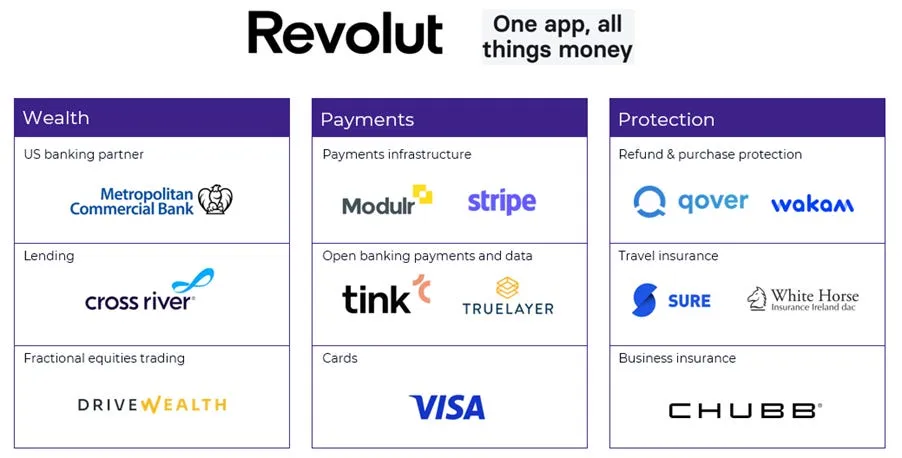 Revolut

One app, all things money

Wealth

US banking partner

Metropolitan Commercial Bank

Lending

cross river

Fractional equities trading

DRIVEWEALTH

Payments

Payments infrastructure

Modulr

stripe

Open banking payments and data

tink

TRUELAYER

Cards

VISA

Protection

Refund & purchase protection

qover

wakam

Travel insurance

SURE

White Horse Insurance Ireland dac

Business insurance

CHUBB